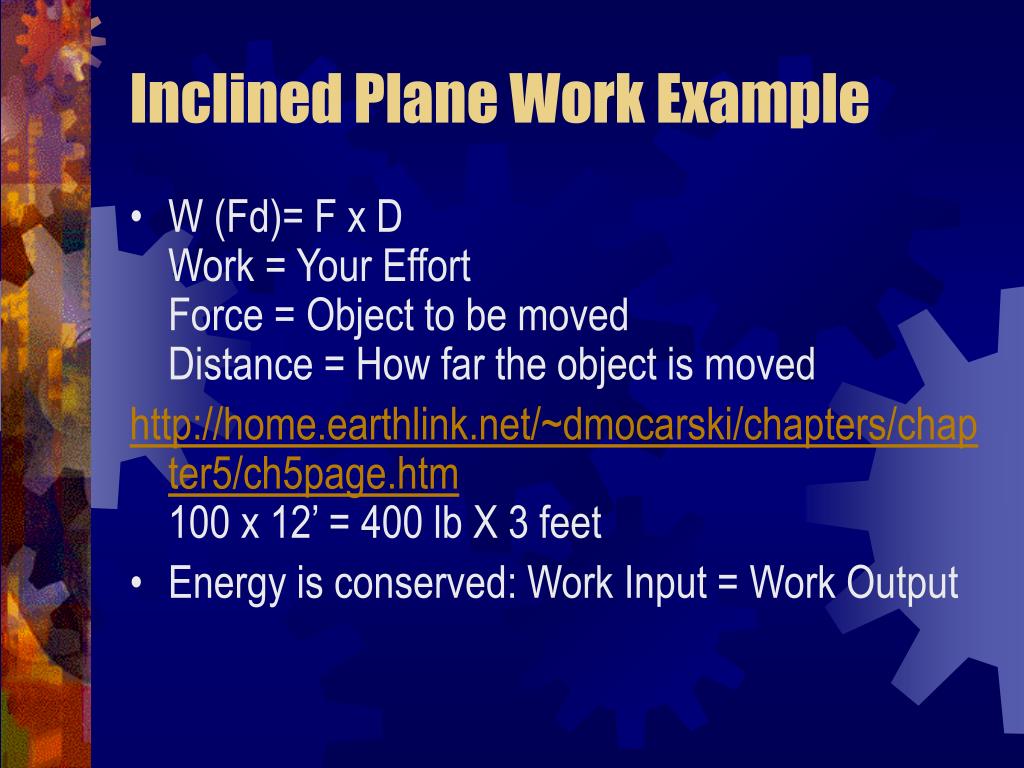 Inclined Plane Work Example

• W (Fd)= F x D
Work = Your Effort
Force = Object to be moved
Distance = How far the object is moved

http://home.earthlink.net/~dmocarski/chapters/chapter5/ch5page.htm
100 x 12’ = 400 lb X 3 feet

• Energy is conserved: Work Input = Work Output